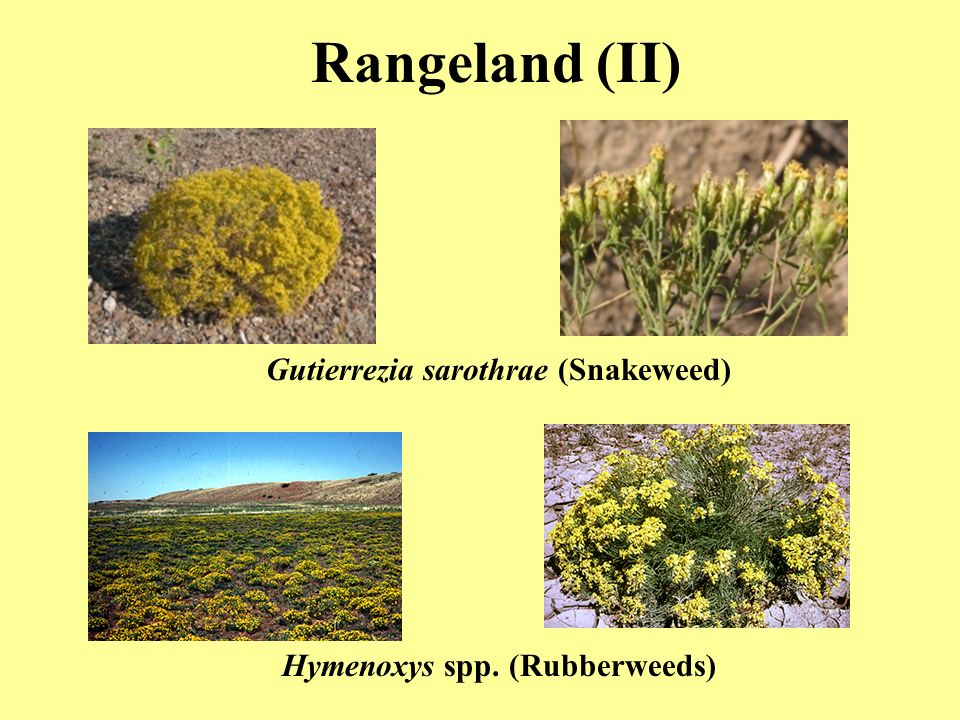 Rangeland (II)

Gutierrezia sarothrae (Snakeweed)

Hymenoxys spp. (Rubberweeds)